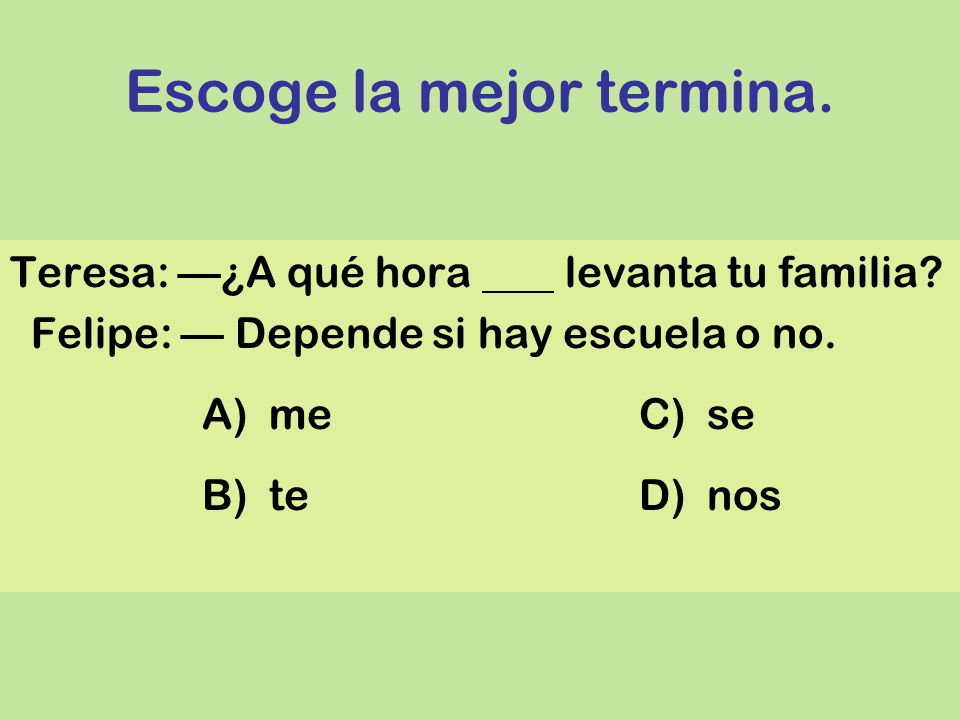 Escoge la mejor termina.

Teresa: —¿A qué hora ___ levanta tu familia?
Felipe: — Depende si hay escuela o no.

A) me
B) te
C) se
D) nos